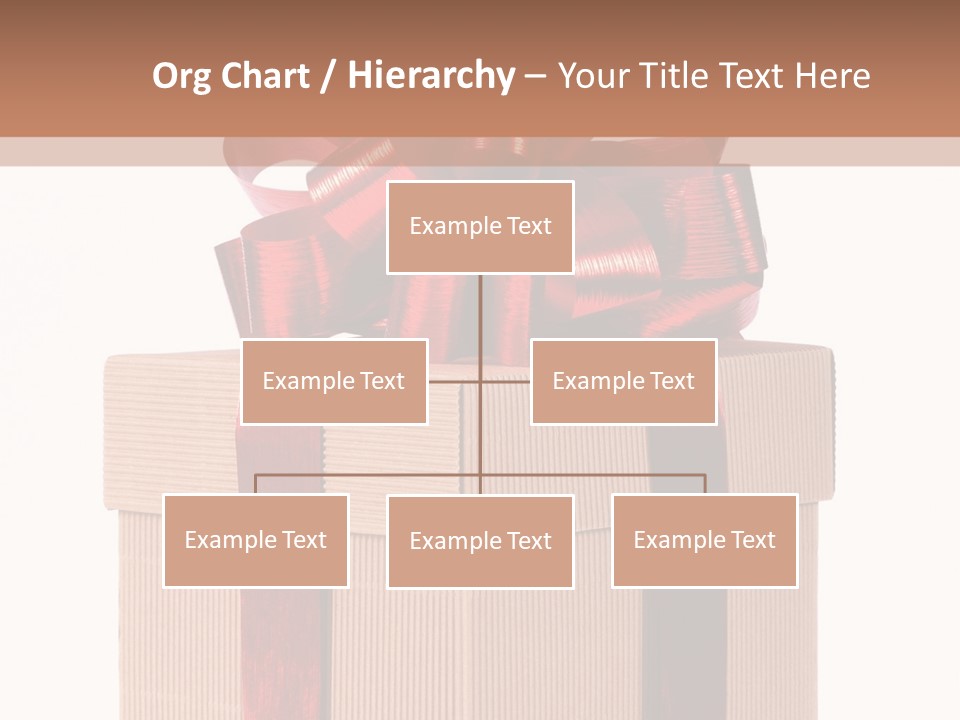 Org Chart / Hierarchy – Your Title Text Here

Example Text

Example Text

Example Text

Example Text

Example Text

Example Text